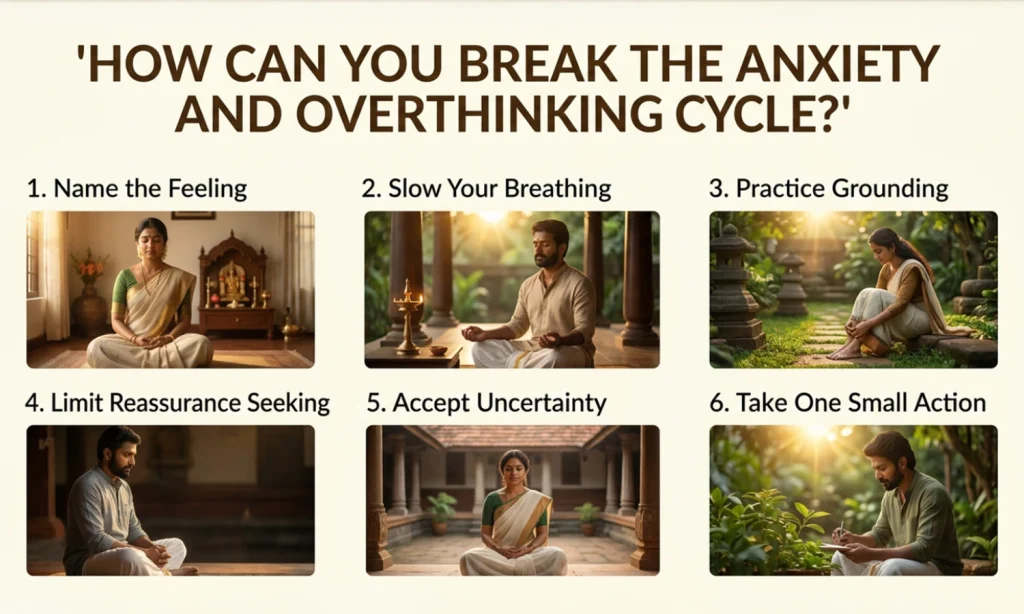 'HOW CAN YOU BREAK THE ANXIETY AND OVERTHINKING CYCLE?'

1. Name the Feeling

2. Slow Your Breathing

3. Practice Grounding

4. Limit Reassurance Seeking

5. Accept Uncertainty

6. Take One Small Action